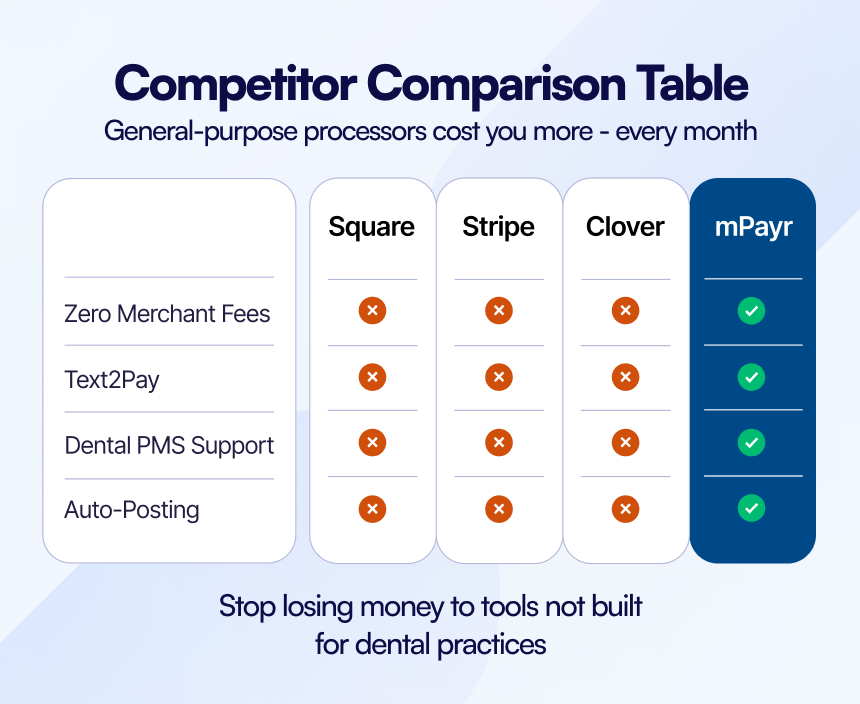 Competitor Comparison Table

General-purpose processors cost you more - every month

| | Square | Stripe | Clover | mPayr |
|---|---|---|---|---|
| Zero Merchant Fees | ✕ | ✕ | ✕ | ✓ |
| Text2Pay | ✕ | ✕ | ✕ | ✓ |
| Dental PMS Support | ✕ | ✕ | ✕ | ✓ |
| Auto-Posting | ✕ | ✕ | ✕ | ✓ |

Stop losing money to tools not built for dental practices